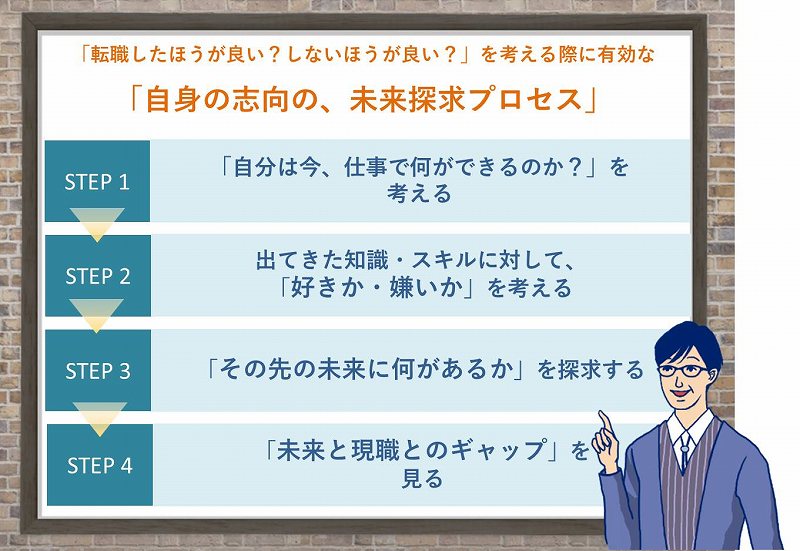 「転職したほうが良い？しないほうが良い？」を考える際に有効な

「自身の志向の、未来探求プロセス」

STEP 1

「自分は今、仕事で何ができるのか？」を考える

STEP 2

出てきた知識・スキルに対して、「好きか・嫌いか」を考える

STEP 3

「その先の未来に何があるか」を探求する

STEP 4

「未来と現職とのギャップ」を見る